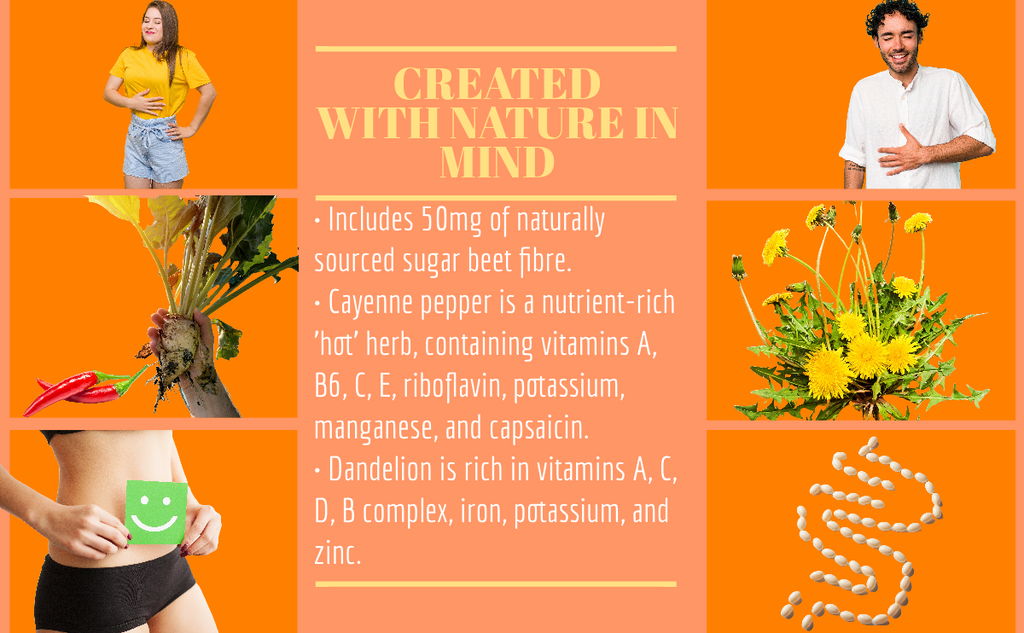 CREATED WITH NATURE IN MIND

• Includes 50mg of naturally sourced sugar beet fibre.
• Cayenne pepper is a nutrient-rich 'hot' herb, containing vitamins A, B6, C, E, riboflavin, potassium, manganese, and capsaicin.
• Dandelion is rich in vitamins A, C, D, B complex, iron, potassium, and zinc.